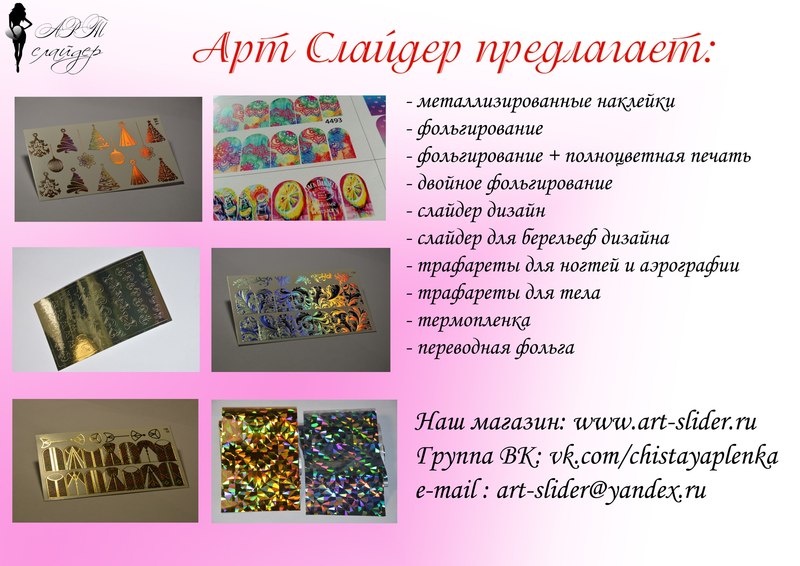 АРТ слайдер

Арт Слайдер предлагает:

4493

- металлизированные наклейки
- фольгирование
- фольгирование + полноцветная печать
- двойное фольгирование
- слайдер дизайн
- слайдер для берельеф дизайна
- трафареты для ногтей и аэрографии
- трафареты для тела
- термопленка
- переводная фольга

Наш магазин: www.art-slider.ru
Группа ВК: vk.com/chistayaplenka
e-mail : art-slider@yandex.ru